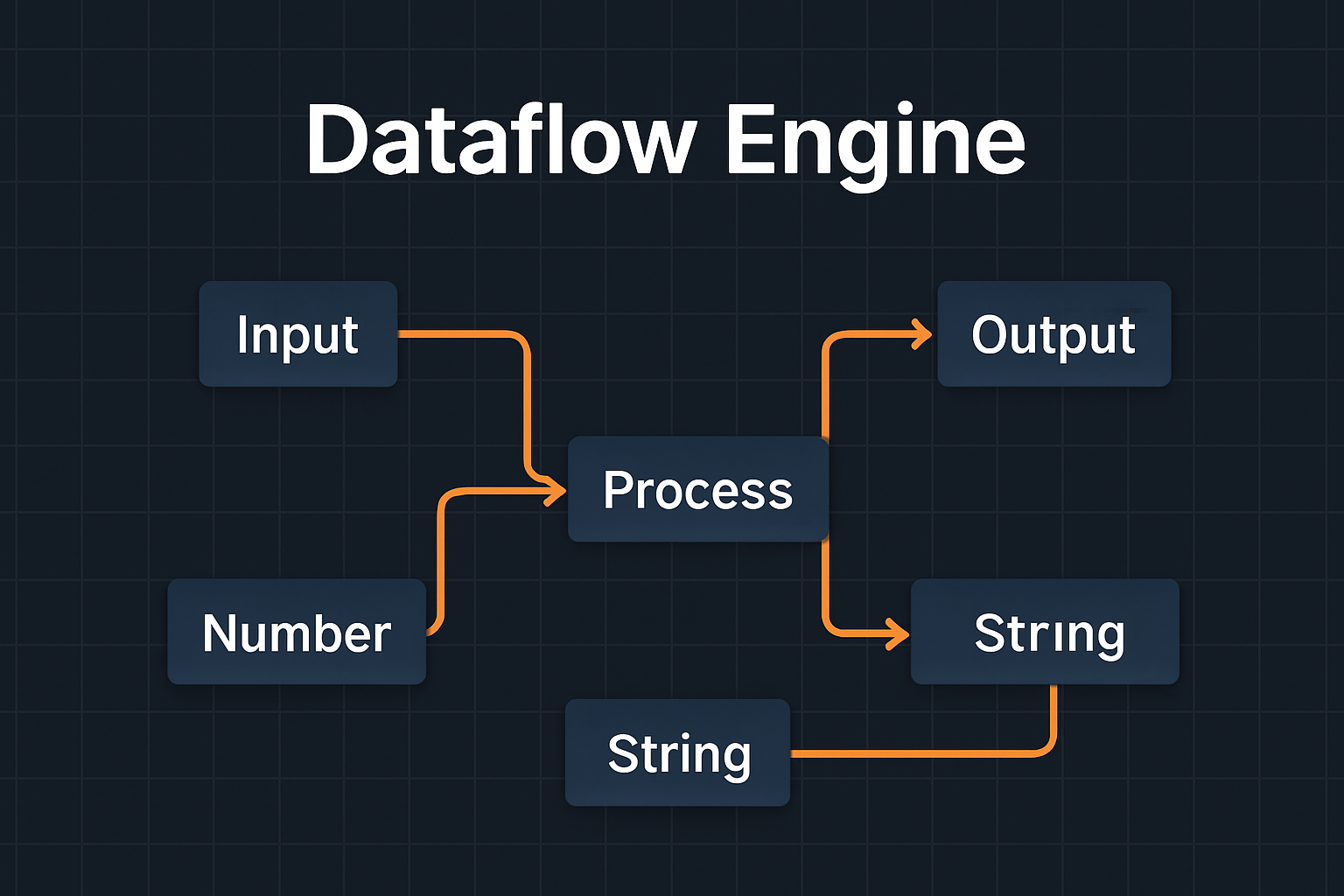 Dataflow Engine

Input

Output

Process

Number

Strıng

String